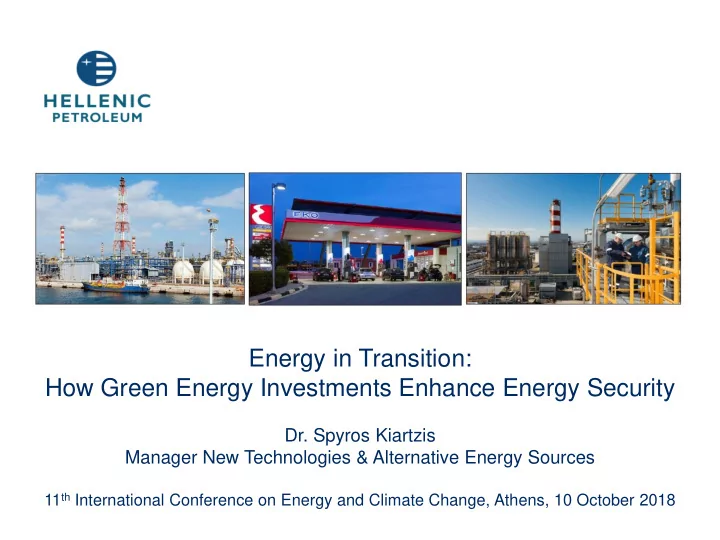 HELLENIC
PETROLEUM

EKO

Energy in Transition:
How Green Energy Investments Enhance Energy Security

Dr. Spyros Kiartzis
Manager New Technologies & Alternative Energy Sources

11$^{th}$ International Conference on Energy and Climate Change, Athens, 10 October 2018